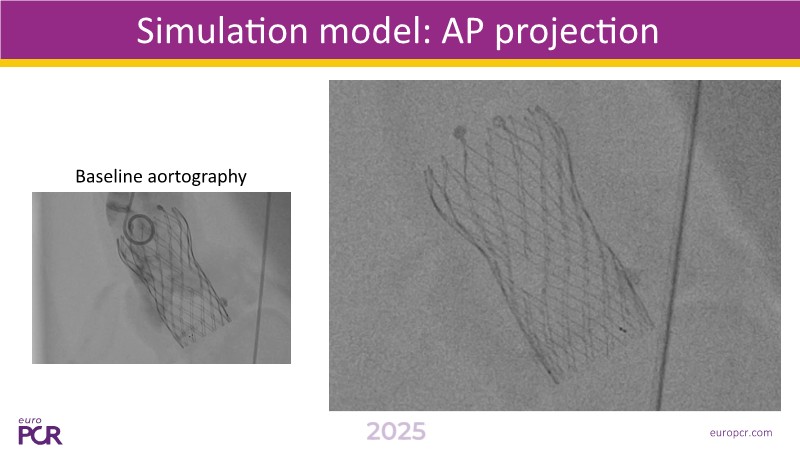 Simulation model: AP projection

Baseline aortography

euro PCR

2025

europcr.com